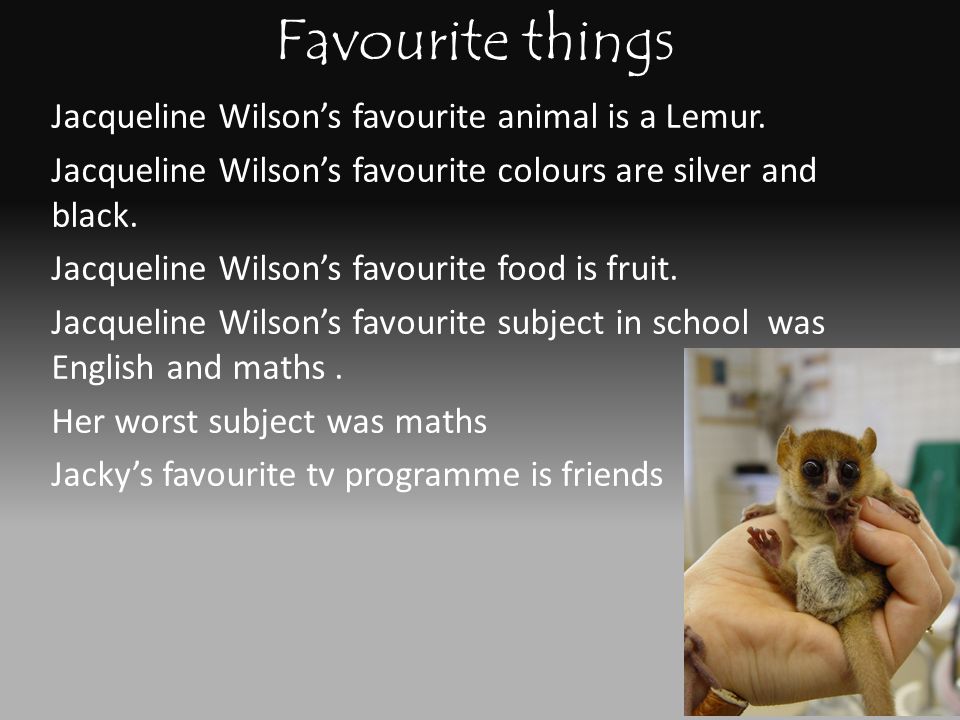 Favourite things

Jacqueline Wilson’s favourite animal is a Lemur.

Jacqueline Wilson’s favourite colours are silver and black.

Jacqueline Wilson’s favourite food is fruit.

Jacqueline Wilson’s favourite subject in school was English and maths .

Her worst subject was maths

Jacky’s favourite tv programme is friends